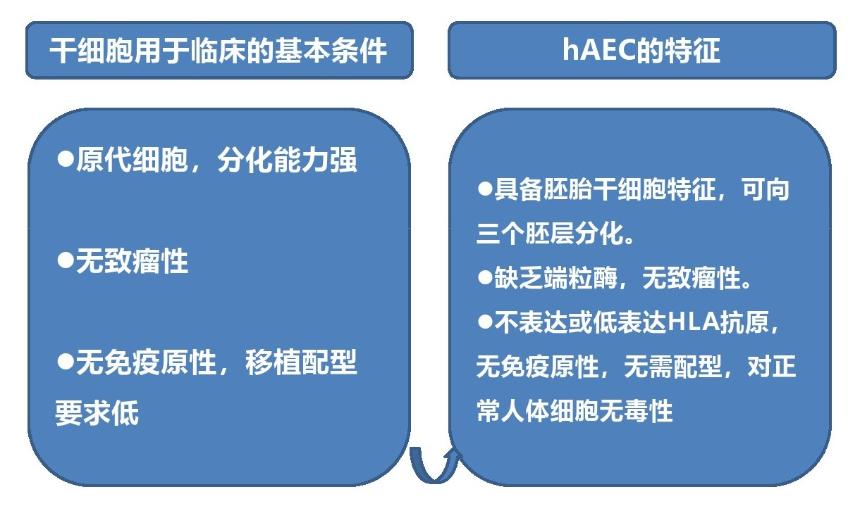 干细胞用于临床的基本条件

●原代细胞，分化能力强

●无致瘤性

●无免疫原性，移植配型要求低

hAEC的特征

●具备胚胎干细胞特征，可向三个胚层分化。

●缺乏端粒酶，无致瘤性。

●不表达或低表达HLA抗原，无免疫原性，无需配型，对正常人体细胞无毒性